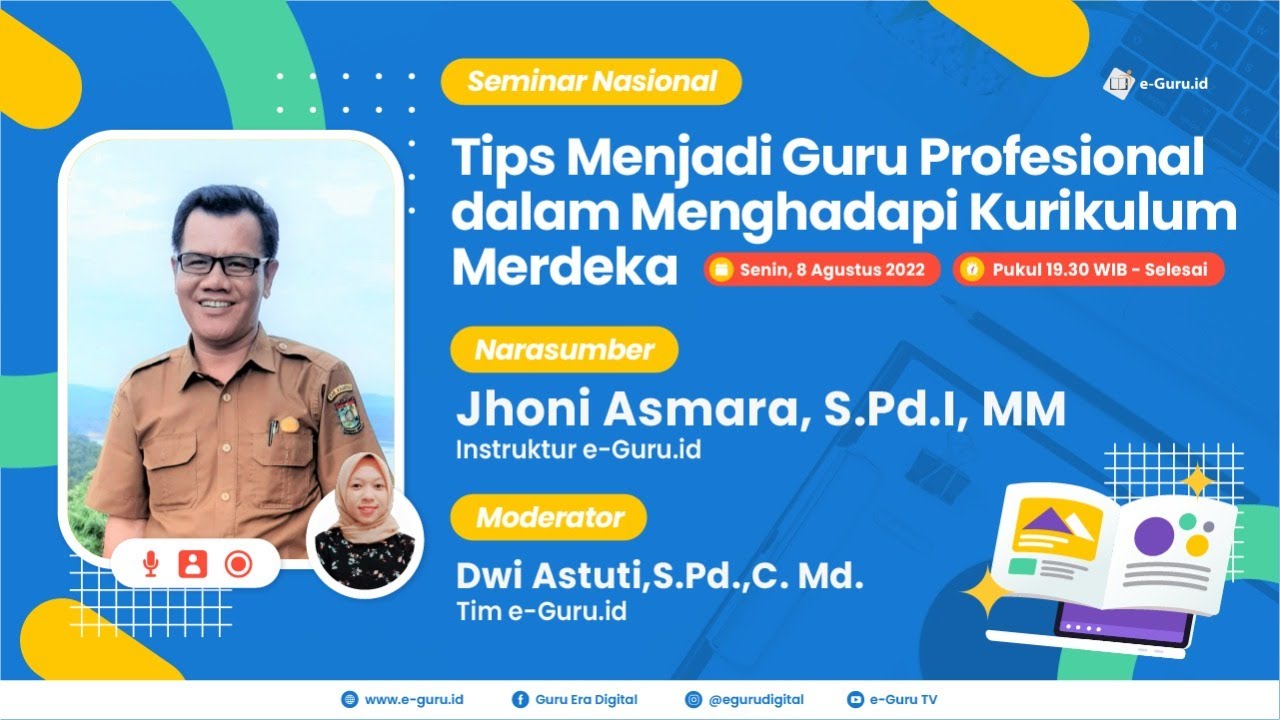 Seminar Nasional

e-Guru.id

Tips Menjadi Guru Profesional dalam Menghadapi Kurikulum Merdeka

Senin, 8 Agustus 2022

Pukul 19.30 WIB - Selesai

Narasumber

Jhoni Asmara, S.Pd.I, MM

Instruktur e-Guru.id

Moderator

Dwi Astuti,S.Pd.,C. Md.

Tim e-Guru.id

www.e-guru.id Guru Era Digital @egurudigital e-Guru TV